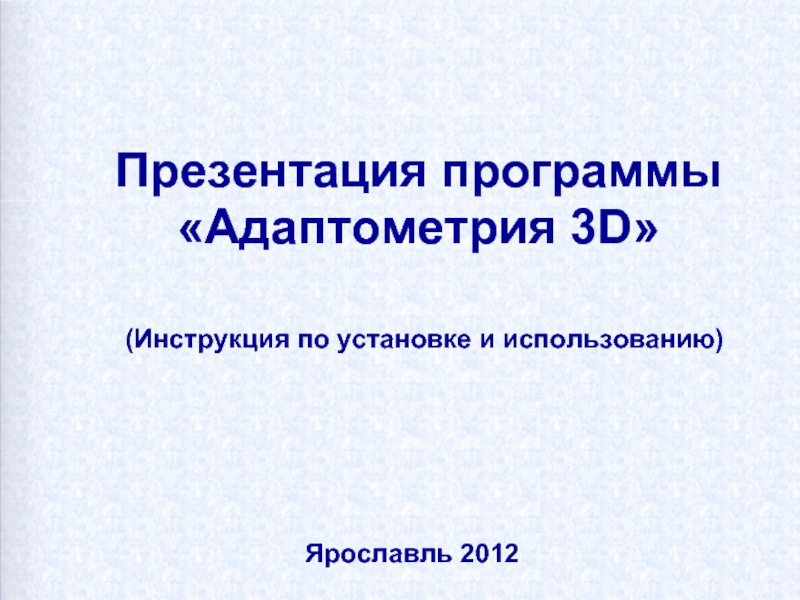 Презентация программы «Адаптометрия 3D»

(Инструкция по установке и использованию)

Ярославль 2012